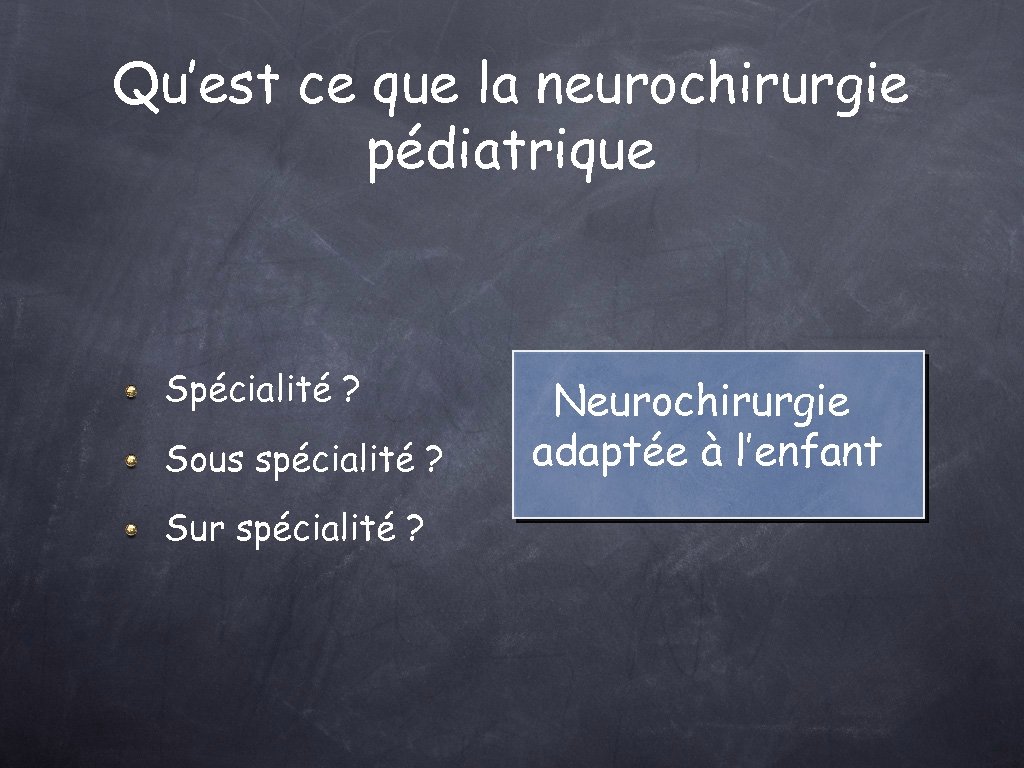 Qu’est ce que la neurochirurgie pédiatrique

Spécialité ?

Sous spécialité ?

Sur spécialité ?

Neurochirurgie adaptée à l’enfant